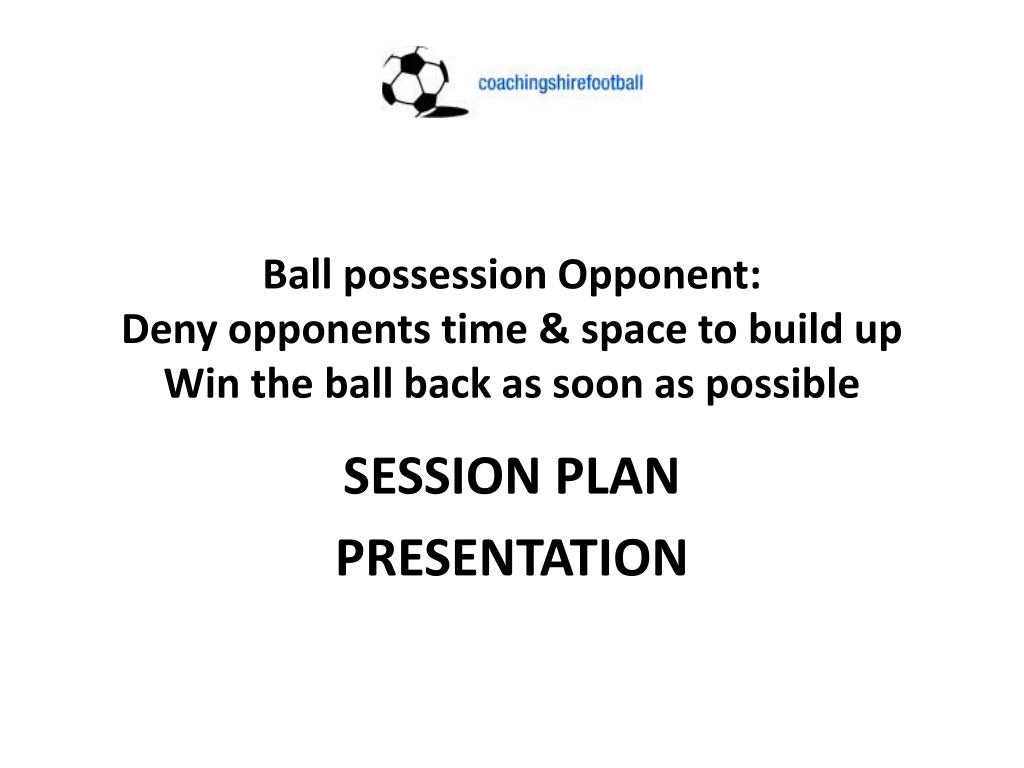 coachingshirefootball

Ball possession Opponent:
Deny opponents time & space to build up
Win the ball back as soon as possible

SESSION PLAN
PRESENTATION